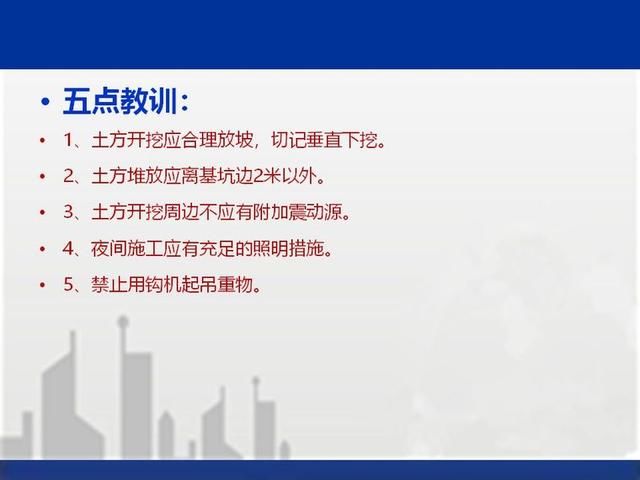 • 五点教训：

• 1、土方开挖应合理放坡，切记垂直下挖。

• 2、土方堆放应离基坑边2米以外。

• 3、土方开挖周边不应有附加震动源。

• 4、夜间施工应有充足的照明措施。

• 5、禁止用钩机起吊重物。